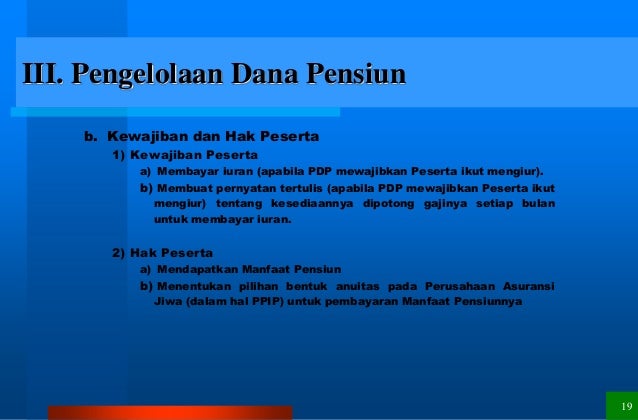 III. Pengelolaan Dana Pensiun

b. Kewajiban dan Hak Peserta

1) Kewajiban Peserta

a) Membayar iuran (apabila PDP mewajibkan Peserta ikut mengiur).

b) Membuat pernyatan tertulis (apabila PDP mewajibkan Peserta ikut mengiur) tentang kesediaannya dipotong gajinya setiap bulan untuk membayar iuran.

2) Hak Peserta

a) Mendapatkan Manfaat Pensiun

b) Menentukan pilihan bentuk anuitas pada Perusahaan Asuransi Jiwa (dalam hal PPIP) untuk pembayaran Manfaat Pensiunnya

19